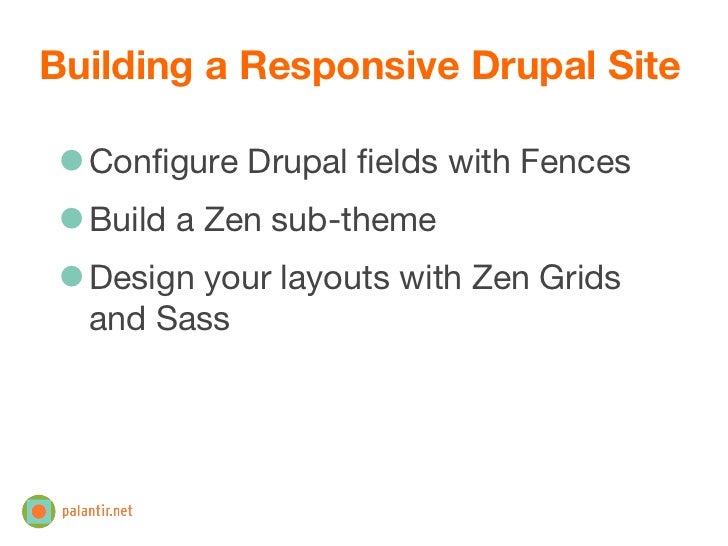 Building a Responsive Drupal Site

- Configure Drupal fields with Fences
- Build a Zen sub-theme
- Design your layouts with Zen Grids and Sass

palantir.net